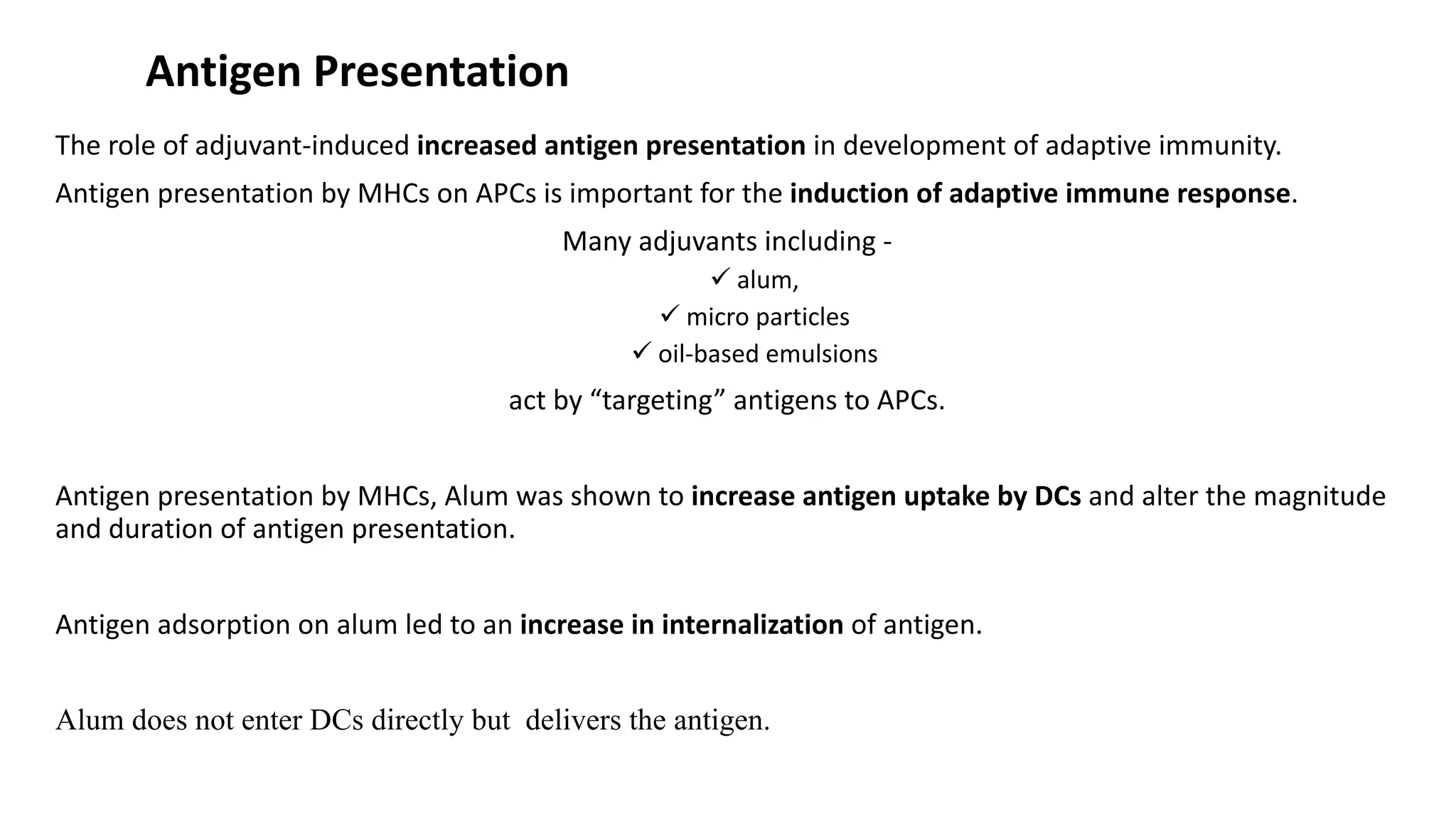 Antigen Presentation

The role of adjuvant-induced increased antigen presentation in development of adaptive immunity.

Antigen presentation by MHCs on APCs is important for the induction of adaptive immune response.

Many adjuvants including -
✓ alum,
✓ micro particles
✓ oil-based emulsions
act by “targeting” antigens to APCs.

Antigen presentation by MHCs, Alum was shown to increase antigen uptake by DCs and alter the magnitude and duration of antigen presentation.

Antigen adsorption on alum led to an increase in internalization of antigen.

Alum does not enter DCs directly but delivers the antigen.